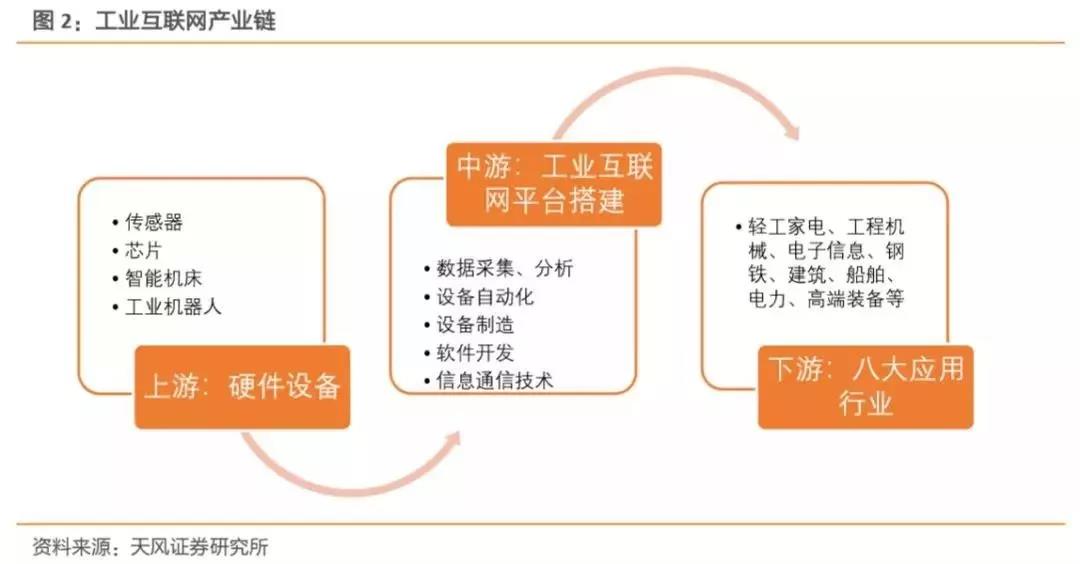 图 2：工业互联网产业链

• 传感器
• 芯片
• 智能机床
• 工业机器人

上游：硬件设备

中游：工业互联网平台搭建

• 数据采集、分析
• 设备自动化
• 设备制造
• 软件开发
• 信息通信技术

• 轻工家电、工程机械、电子信息、钢铁、建筑、船舶、电力、高端装备等

下游：八大应用行业

资料来源：天风证券研究所